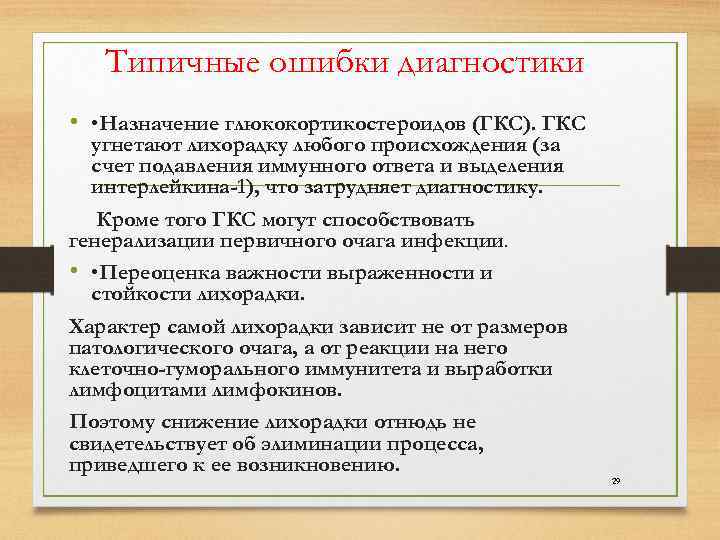 Типичные ошибки диагностики

• •Назначение глюкокортикостероидов (ГКС). ГКС угнетают лихорадку любого происхождения (за счет подавления иммунного ответа и выделения интерлейкина-1), что затрудняет диагностику.

Кроме того ГКС могут способствовать генерализации первичного очага инфекции.

• •Переоценка важности выраженности и стойкости лихорадки.

Характер самой лихорадки зависит не от размеров патологического очага, а от реакции на него клеточно-гуморального иммунитета и выработки лимфоцитами лимфокинов.

Поэтому снижение лихорадки отнюдь не свидетельствует об элиминации процесса, приведшего к ее возникновению.

29